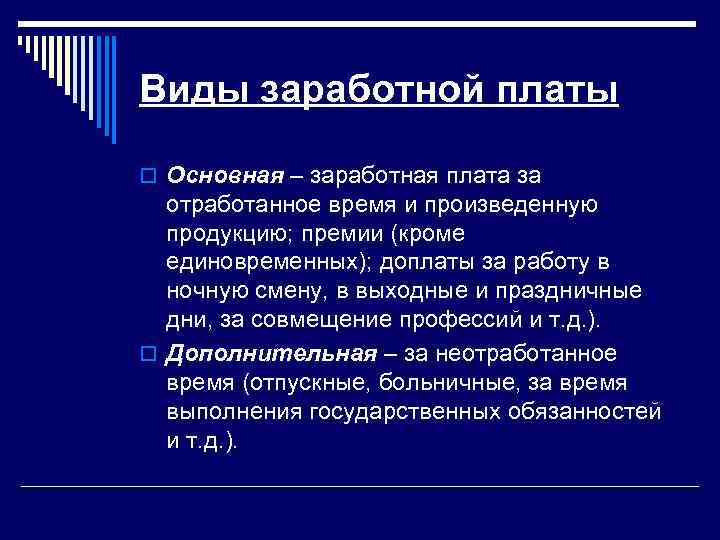 Виды заработной платы

Основная – заработная плата за отработанное время и произведенную продукцию; премии (кроме единовременных); доплаты за работу в ночную смену, в выходные и праздничные дни, за совмещение профессий и т.д.).

Дополнительная – за неотработанное время (отпускные, больничные, за время выполнения государственных обязанностей и т.д.).